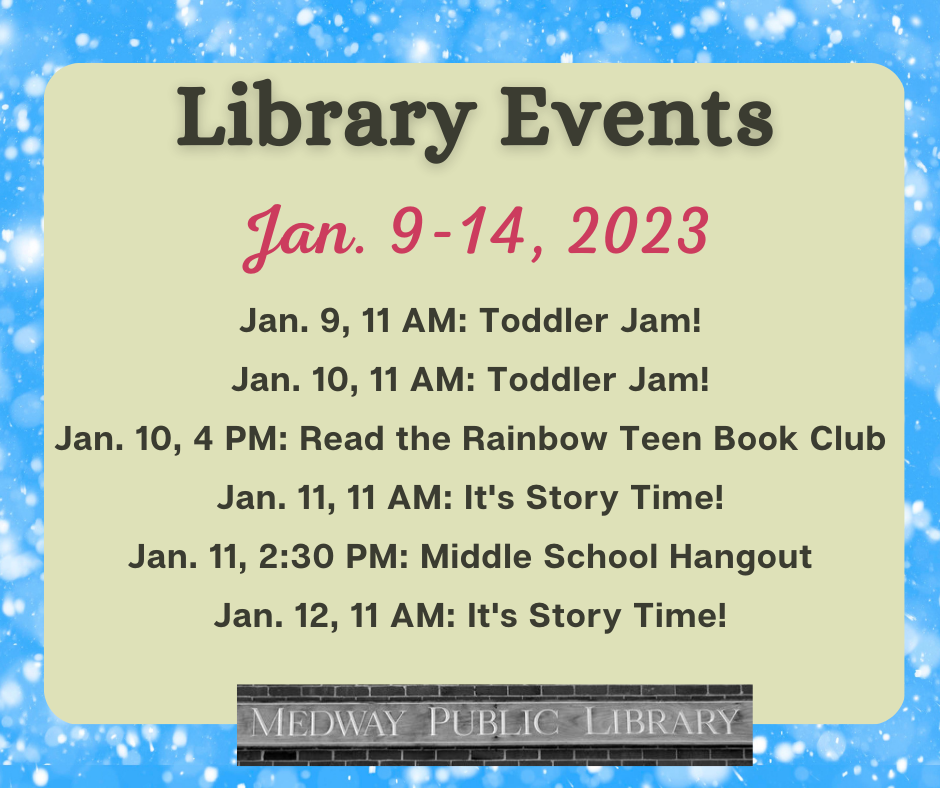 Library Events

Jan. 9-14, 2023

Jan. 9, 11 AM: Toddler Jam!

Jan. 10, 11 AM: Toddler Jam!

Jan. 10, 4 PM: Read the Rainbow Teen Book Club

Jan. 11, 11 AM: It's Story Time!

Jan. 11, 2:30 PM: Middle School Hangout

Jan. 12, 11 AM: It's Story Time!

MEDWAY PUBLIC LIBRARY